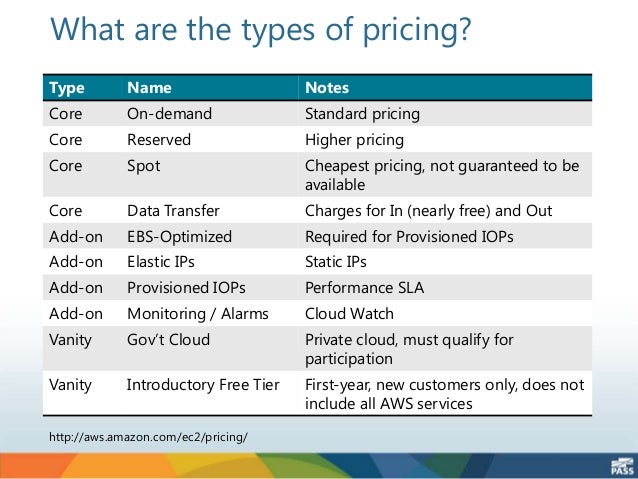 What are the types of pricing?

| Type | Name | Notes |
|---|---|---|
| Core | On-demand | Standard pricing |
| Core | Reserved | Higher pricing |
| Core | Spot | Cheapest pricing, not guaranteed to be available |
| Core | Data Transfer | Charges for In (nearly free) and Out |
| Add-on | EBS-Optimized | Required for Provisioned IOPs |
| Add-on | Elastic IPs | Static IPs |
| Add-on | Provisioned IOPs | Performance SLA |
| Add-on | Monitoring / Alarms | Cloud Watch |
| Vanity | Gov't Cloud | Private cloud, must qualify for participation |
| Vanity | Introductory Free Tier | First-year, new customers only, does not include all AWS services |

http://aws.amazon.com/ec2/pricing/

PASS